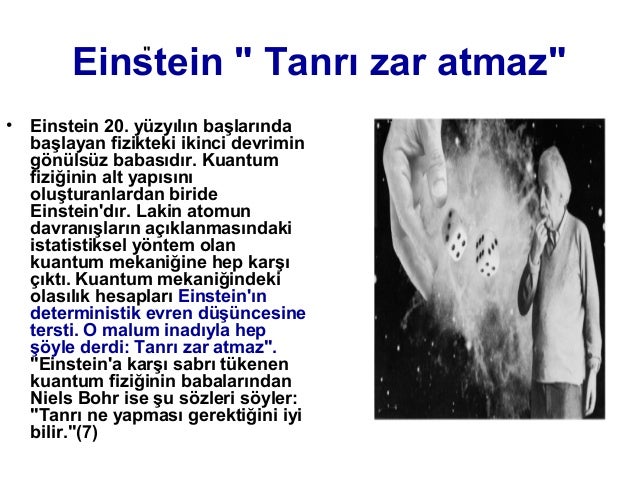 Einstein " Tanrı zar atmaz"

• Einstein 20. yüzyılın başlarında başlayan fizikteki ikinci devrimin gönülsüz babasıdır. Kuantum fiziğinin alt yapısını oluşturanlardan biride Einstein'dır. Lakin atomun davranışların açıklanmasındaki istatistiksel yöntem olan kuantum mekaniğine hep karşı çıktı. Kuantum mekaniğindeki olasılık hesapları Einstein'ın deterministik evren düşüncesine tersti. O malum inadıyla hep şöyle derdi: Tanrı zar atmaz". "Einstein'a karşı sabrı tükenen kuantum fiziğinin babalarından Niels Bohr ise şu sözleri söyler: "Tanrı ne yapması gerektiğini iyi bilir."(7)